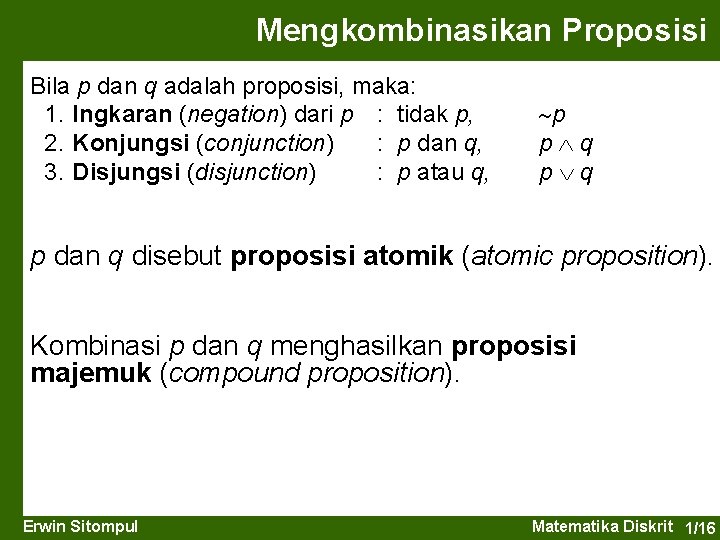 Mengkombinasikan Proposisi

Bila $p$ dan $q$ adalah proposisi, maka:
1. Ingkaran (negation) dari $p$ : tidak $p$, $\sim p$
2. Konjungsi (conjunction) : $p$ dan $q$, $p \wedge q$
3. Disjungsi (disjunction) : $p$ atau $q$, $p \vee q$

$p$ dan $q$ disebut proposisi atomik (atomic proposition).

Kombinasi $p$ dan $q$ menghasilkan proposisi majemuk (compound proposition).

Erwin Sitompul

Matematika Diskrit 1/16